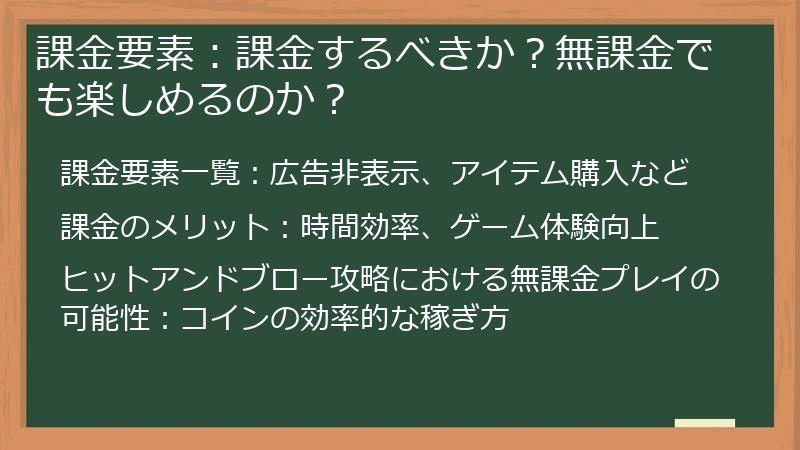 課金要素：課金するべきか？無課金でも楽しめるのか？

課金要素一覧：広告非表示、アイテム購入など

課金のメリット：時間効率、ゲーム体験向上

ヒットアンドブロー攻略における無課金プレイの可能性：コインの効率的な稼ぎ方